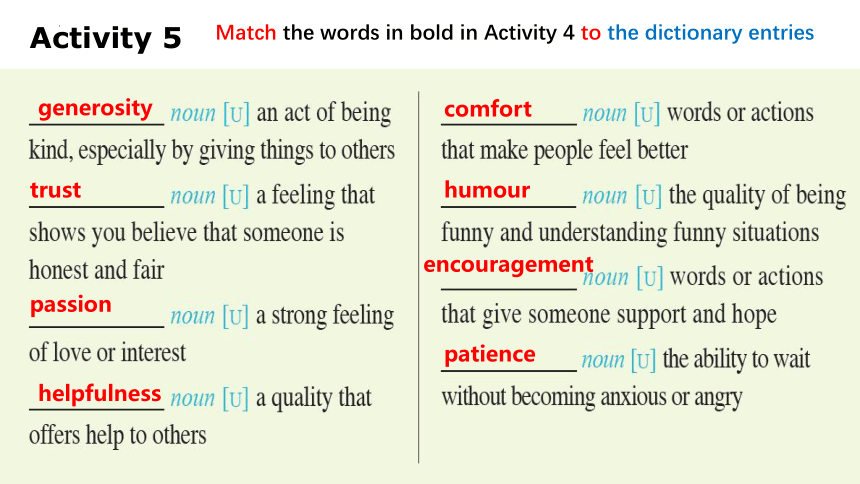 Activity 5 Match the words in bold in Activity 4 to the dictionary entries

generosity noun [U] an act of being kind, especially by giving things to others

trust noun [U] a feeling that shows you believe that someone is honest and fair

passion noun [U] a strong feeling of love or interest

helpfulness noun [U] a quality that offers help to others

comfort noun [U] words or actions that make people feel better

humour noun [U] the quality of being funny and understanding funny situations

encouragement noun [U] words or actions that give someone support and hope

patience noun [U] the ability to wait without becoming anxious or angry